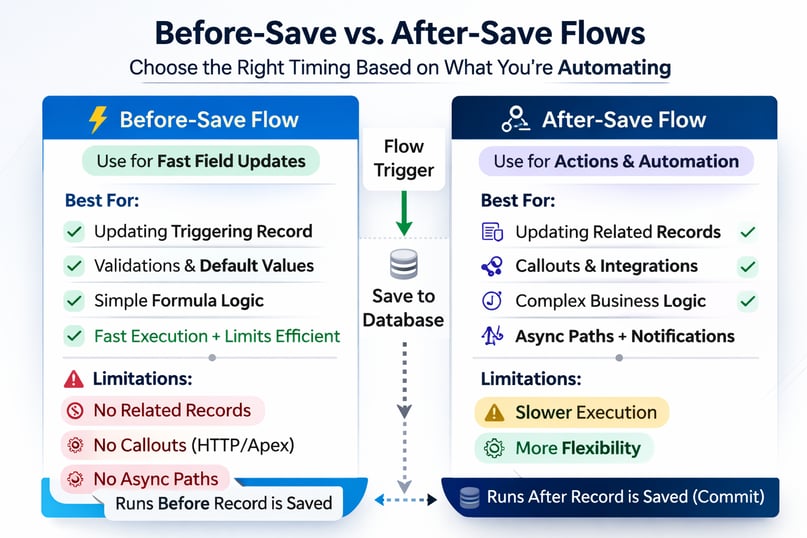 Before-Save vs. After-Save Flows
Choose the Right Timing Based on What You're Automating

Before-Save Flow
Use for Fast Field Updates
Best For:
Updating Triggering Record
Validations & Default Values
Simple Formula Logic
Fast Execution + Limits Efficient
Limitations:
No Related Records
No Callouts (HTTP/Apex)
No Async Paths
Runs Before Record is Saved

Flow Trigger
Save to Database

After-Save Flow
Use for Actions & Automation
Best For:
Updating Related Records
Callouts & Integrations
Complex Business Logic
Async Paths + Notifications
Limitations:
Slower Execution
More Flexibility
Runs After Record is Saved (Commit)